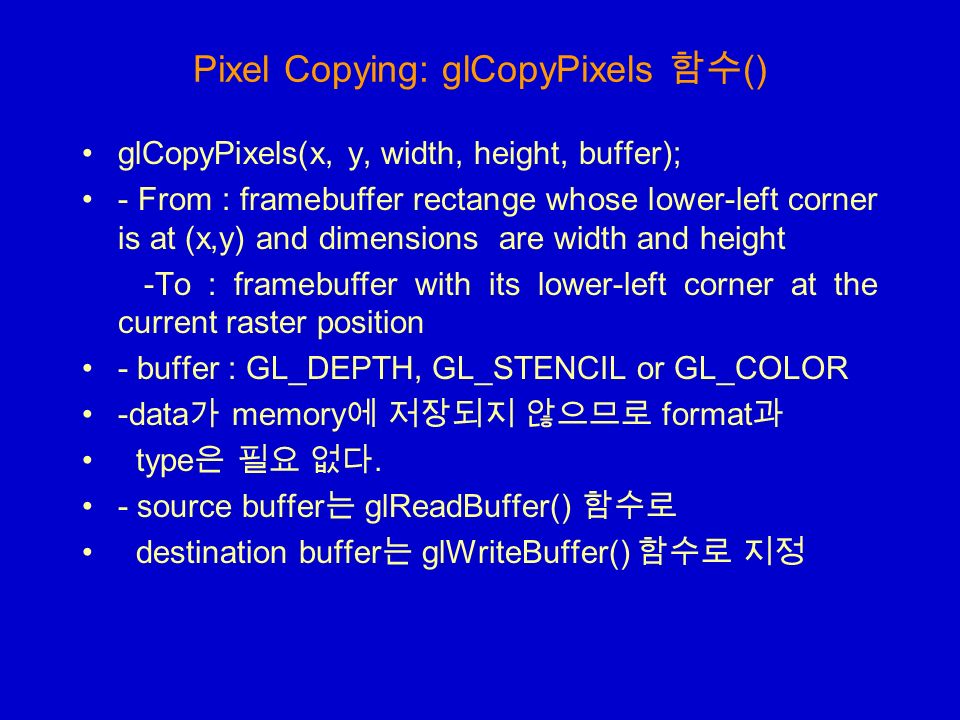 Pixel Copying: glCopyPixels 함수()

• glCopyPixels(x, y, width, height, buffer);

• - From : framebuffer rectange whose lower-left corner is at (x,y) and dimensions are width and height

-To : framebuffer with its lower-left corner at the current raster position

• - buffer : GL_DEPTH, GL_STENCIL or GL_COLOR

• -data가 memory에 저장되지 않으므로 format과

• type은 필요 없다.

• - source buffer는 glReadBuffer() 함수로

• destination buffer는 glWriteBuffer() 함수로 지정